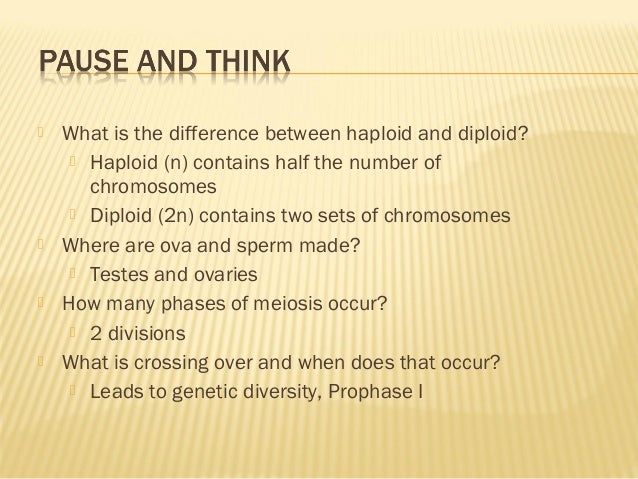 PAUSE AND THINK

What is the difference between haploid and diploid?

Haploid (n) contains half the number of chromosomes

Diploid (2n) contains two sets of chromosomes

Where are ova and sperm made?

Testes and ovaries

How many phases of meiosis occur?

2 divisions

What is crossing over and when does that occur?

Leads to genetic diversity, Prophase I